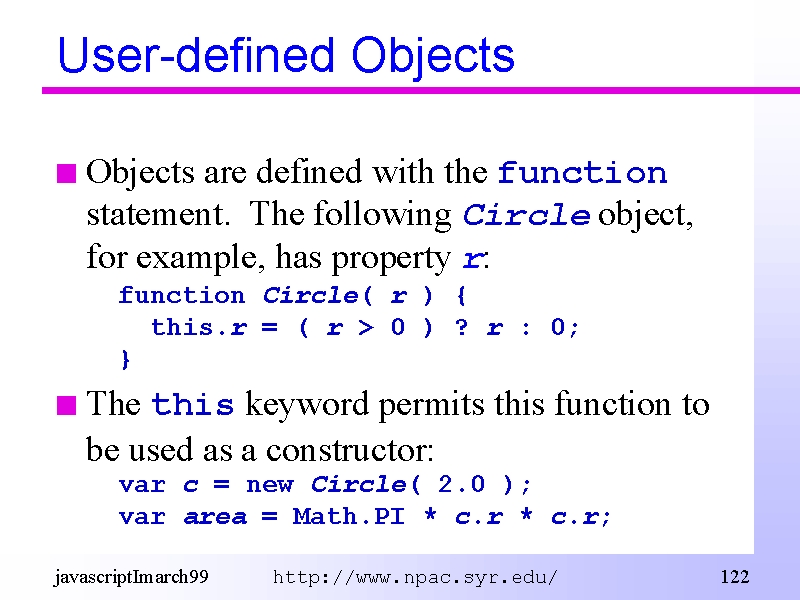 User-defined Objects

Objects are defined with the function statement. The following Circle object, for example, has property r:

function Circle( r ) {
  this.r = ( r > 0 ) ? r : 0;
}

The this keyword permits this function to be used as a constructor:

var c = new Circle( 2.0 );
var area = Math.PI * c.r * c.r;

javascriptImarch99 http://www.npac.syr.edu/ 122